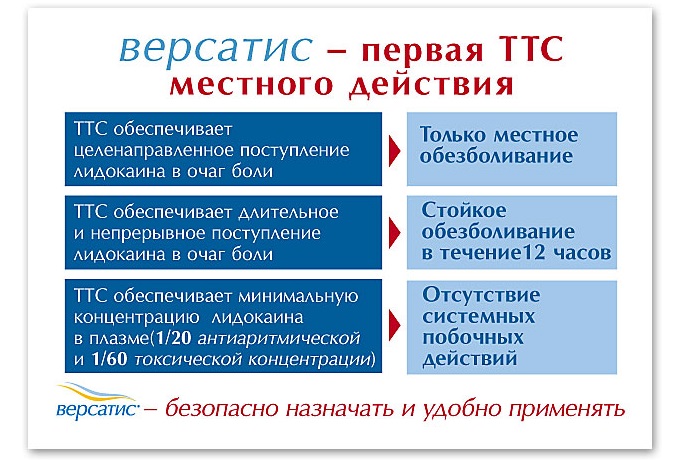 версатис – первая ТТС местного действия

ТТС обеспечивает целенаправленное поступление лидокаина в очаг боли

Только местное обезболивание

ТТС обеспечивает длительное и непрерывное поступление лидокаина в очаг боли

Стойкое обезболивание в течение12 часов

ТТС обеспечивает минимальную концентрацию лидокаина в плазме(1/20 антиаритмической и 1/60 токсической концентрации)

Отсутствие системных побочных действий

версатис – безопасно назначать и удобно применять